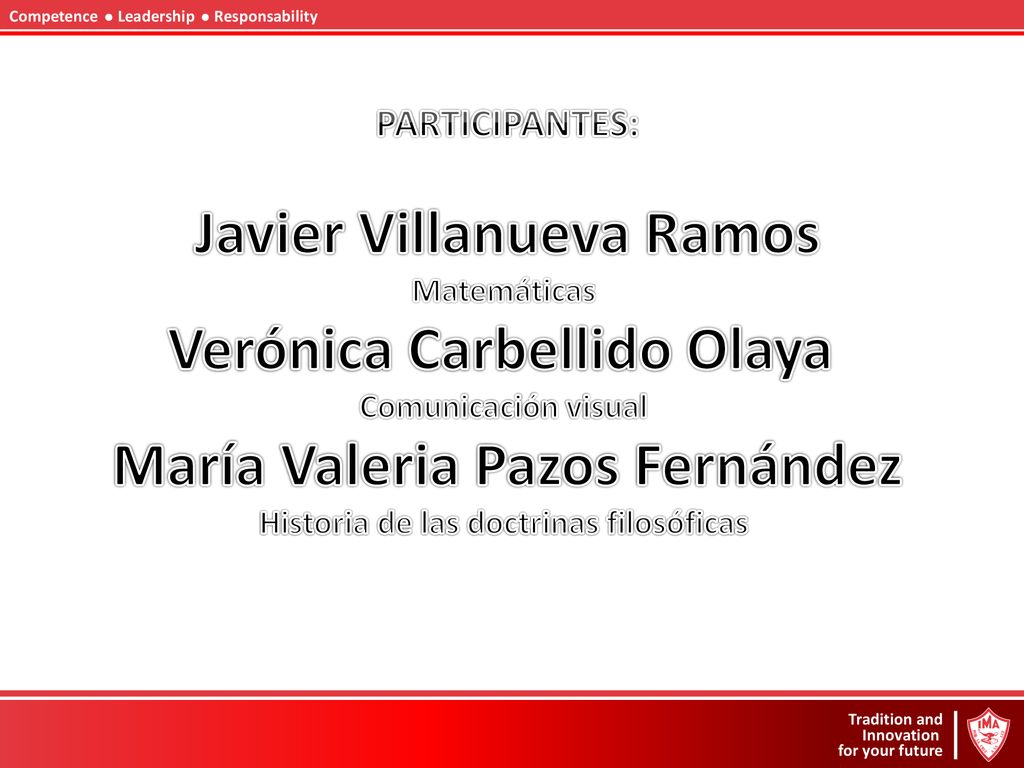 Competence ● Leadership ● Responsability

PARTICIPANTES:

Javier Villanueva Ramos
Matemáticas
Verónica Carbellido Olaya
Comunicación visual
María Valeria Pazos Fernández
Historia de las doctrinas filosóficas

Tradition and Innovation for your future

IMA